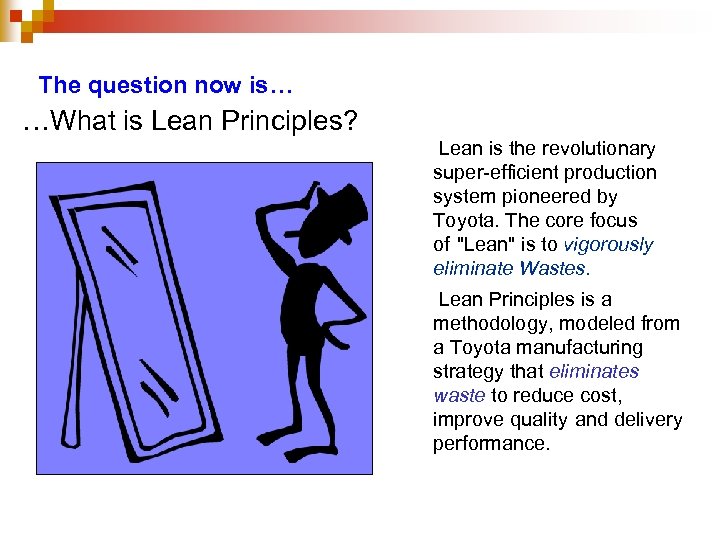 The question now is…

…What is Lean Principles?

Lean is the revolutionary super-efficient production system pioneered by Toyota. The core focus of "Lean" is to vigorously eliminate Wastes.

Lean Principles is a methodology, modeled from a Toyota manufacturing strategy that eliminates waste to reduce cost, improve quality and delivery performance.